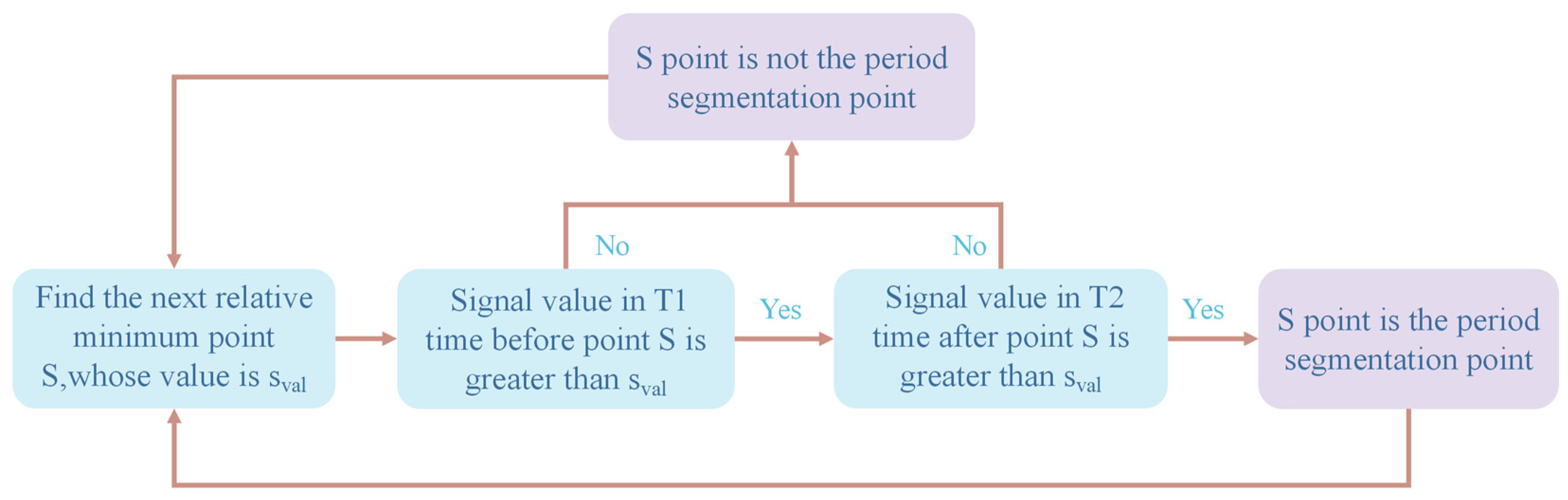 S point is not the period segmentation point

No

No

Find the next relative minimum point S,whose value is $s_{val}$

Signal value in T1 time before point S is greater than $s_{val}$

Yes

Signal value in T2 time after point S is greater than $s_{val}$

Yes

S point is the period segmentation point